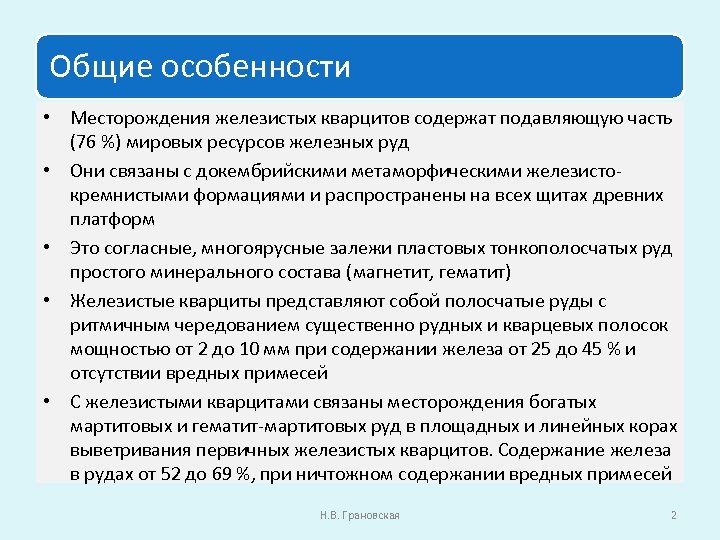 Общие особенности

• Месторождения железистых кварцитов содержат подавляющую часть (76 %) мировых ресурсов железных руд

• Они связаны с докембрийскими метаморфическими железисто-кремнистыми формациями и распространены на всех щитах древних платформ

• Это согласные, многоярусные залежи пластовых тонкополосчатых руд простого минерального состава (магнетит, гематит)

• Железистые кварциты представляют собой полосчатые руды с ритмичным чередованием существенно рудных и кварцевых полосок мощностью от 2 до 10 мм при содержании железа от 25 до 45 % и отсутствии вредных примесей

• С железистыми кварцитами связаны месторождения богатых мартитовых и гематит-мартитовых руд в площадных и линейных корах выветривания первичных железистых кварцитов. Содержание железа в рудах от 52 до 69 %, при ничтожном содержании вредных примесей

Н.В. Грановская

2